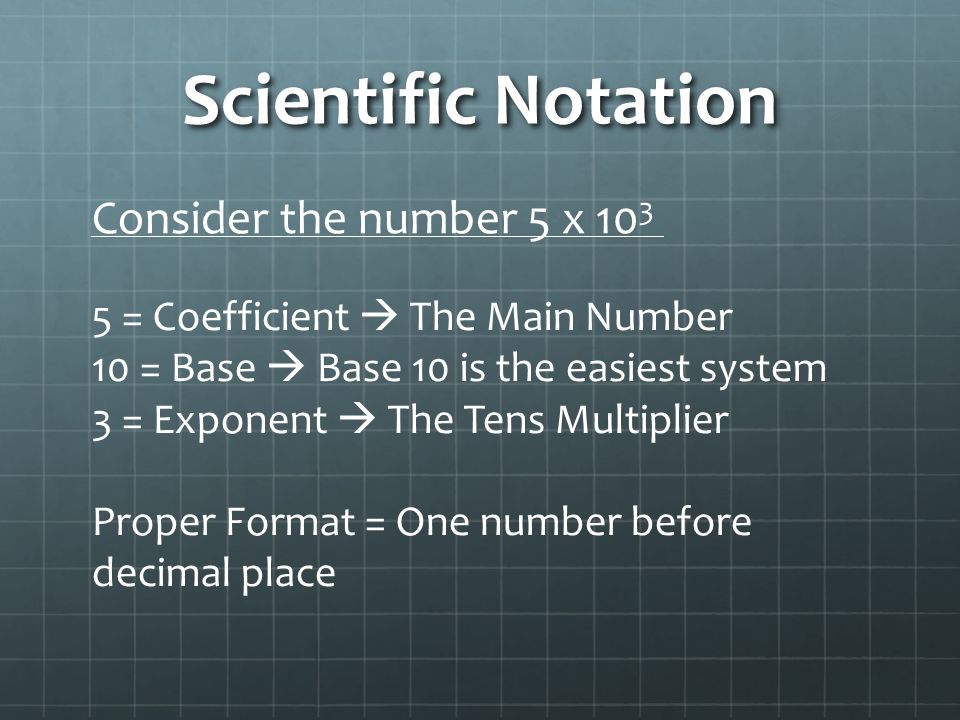 Scientific Notation

Consider the number $5 \times 10^3$

5 = Coefficient → The Main Number
10 = Base → Base 10 is the easiest system
3 = Exponent → The Tens Multiplier

Proper Format = One number before decimal place